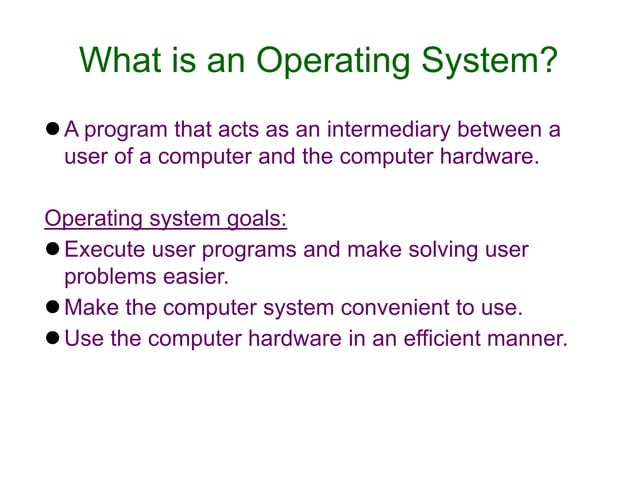 What is an Operating System?

● A program that acts as an intermediary between a user of a computer and the computer hardware.

Operating system goals:

● Execute user programs and make solving user problems easier.

● Make the computer system convenient to use.

● Use the computer hardware in an efficient manner.